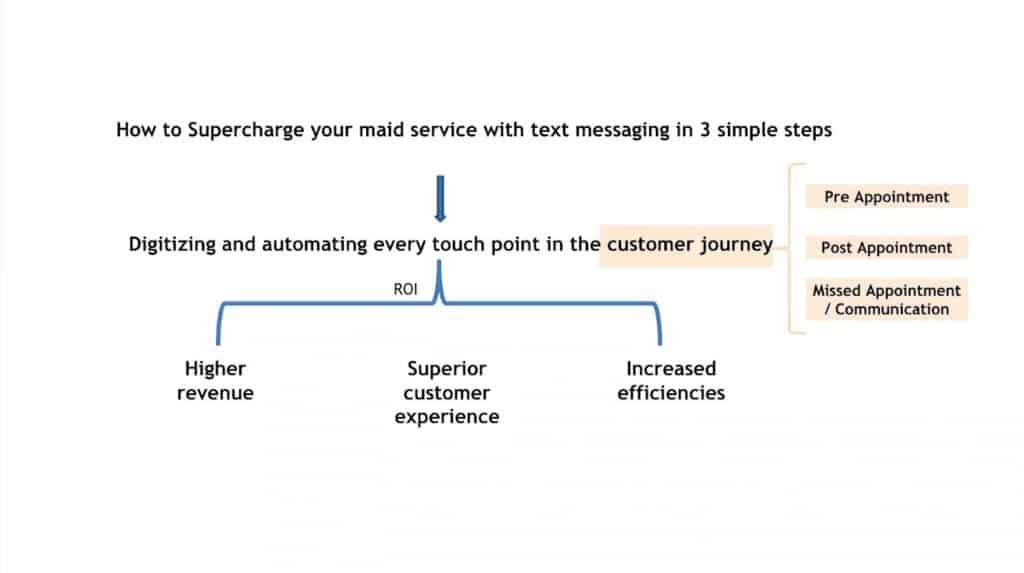 How to Supercharge your maid service with text messaging in 3 simple steps

Digitizing and automating every touch point in the customer journey

Pre Appointment

Post Appointment

Missed Appointment / Communication

ROI

Higher revenue

Superior customer experience

Increased efficiencies